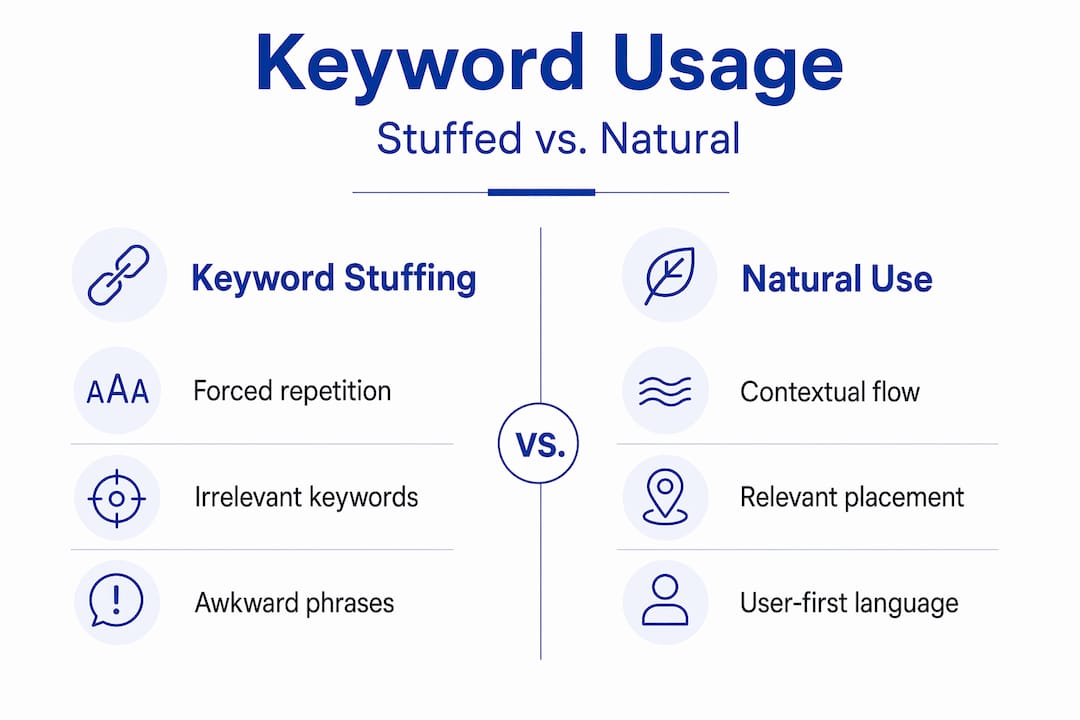 Keyword Usage

Stuffed vs. Natural

Keyword Stuffing

AAA Forced repetition

Irrelevant keywords

Awkward phrases

VS.

Natural Use

Contextual flow

Relevant placement

User-first language